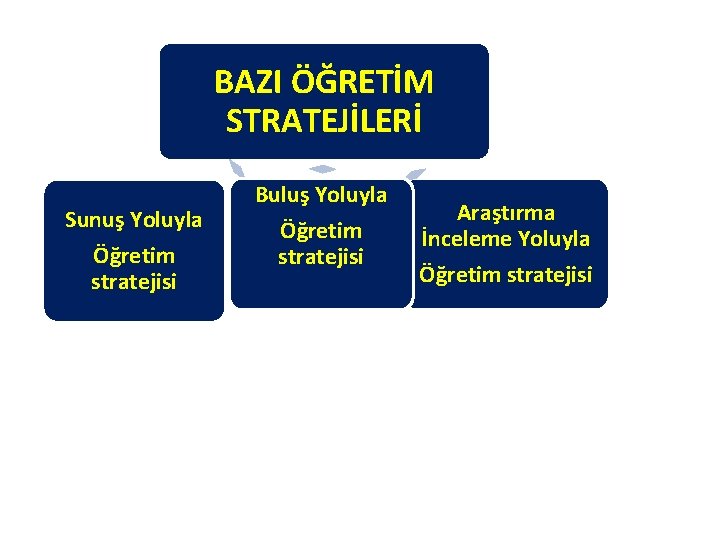 BAZI ÖĞRETİM STRATEJİLERİ

Sunuş Yoluyla Öğretim stratejisi

Buluş Yoluyla Öğretim stratejisi

Araştırma İnceleme Yoluyla Öğretim stratejisi